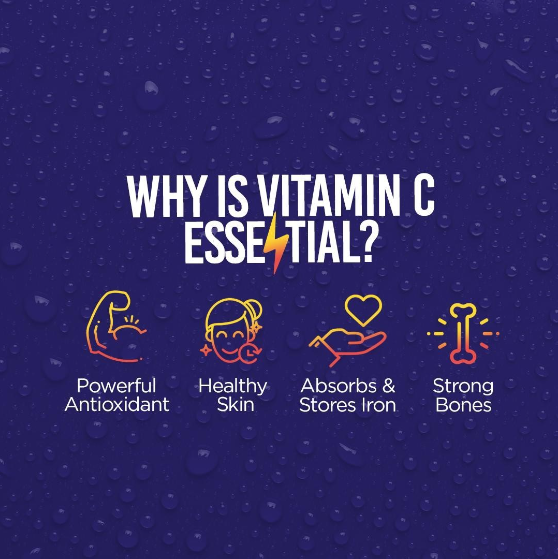 WHY IS VITAMIN C ESSENTIAL?

Powerful Antioxidant

Healthy Skin

Absorbs & Stores Iron

Strong Bones